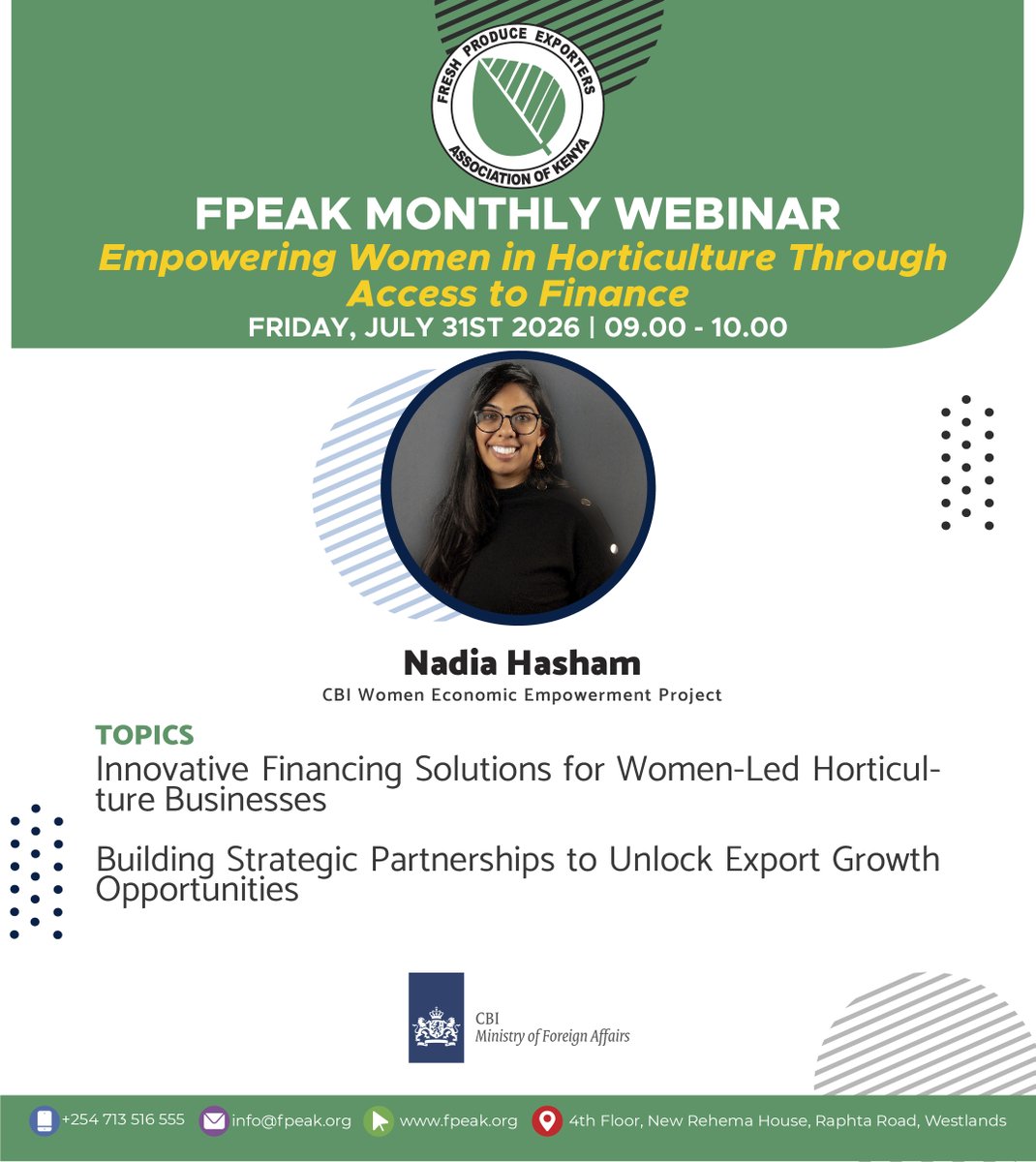 FRESH PRODUCE EXPORTERS ASSOCIATION OF KENYA

FPEAK MONTHLY WEBINAR

Empowering Women in Horticulture Through Access to Finance

FRIDAY, JULY 31ST 2026 | 09.00 - 10.00

Nadia Hasham

CBI Women Economic Empowerment Project

TOPICS

Innovative Financing Solutions for Women-Led Horticulture Businesses

Building Strategic Partnerships to Unlock Export Growth Opportunities

CBI
Ministry of Foreign Affairs

+254 713 516 555 info@fpeak.org www.fpeak.org 4th Floor, New Rehema House, Raphta Road, Westlands